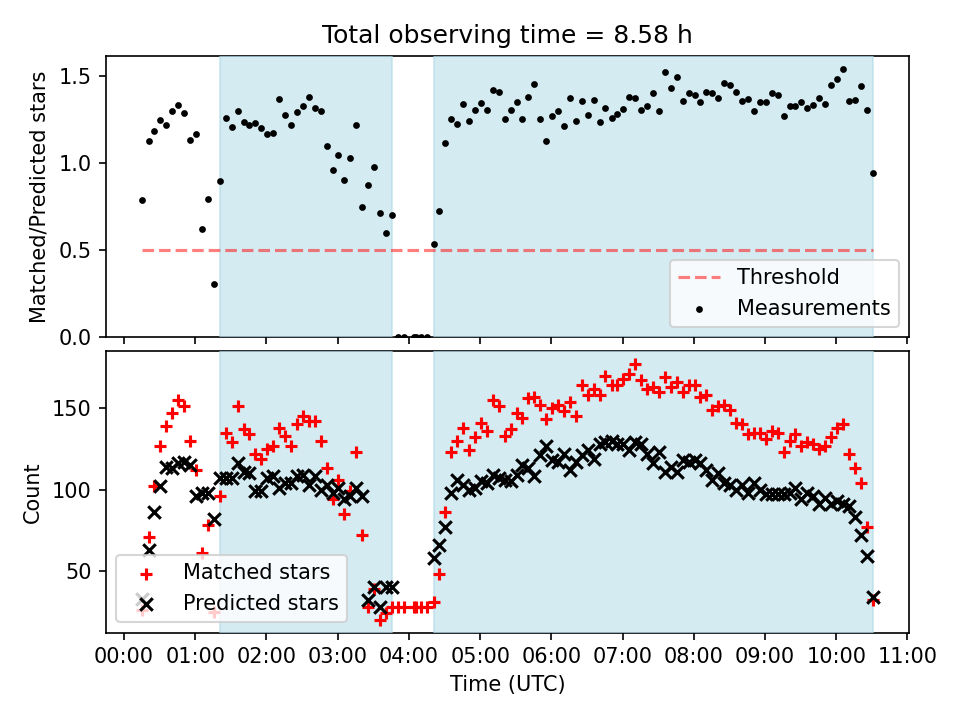 Total observing time = 8.58 h

Matched/Predicted stars

1.5
1.0
0.5
0.0

Threshold
Measurements

Count

150
100
50

Matched stars
Predicted stars

00:00 01:00 02:00 03:00 04:00 05:00 06:00 07:00 08:00 09:00 10:00 11:00
Time (UTC)